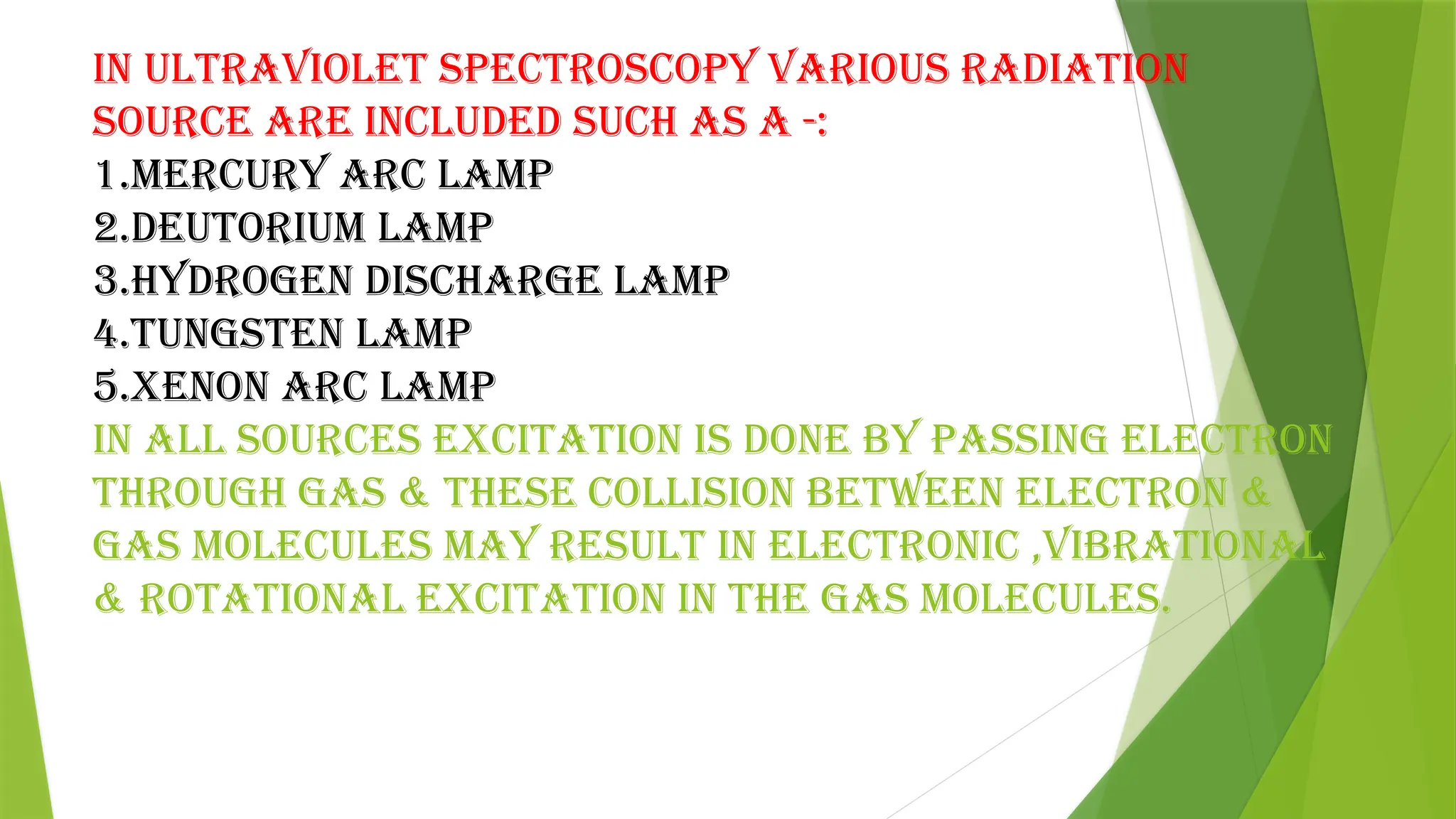 IN ULTRAVIOLET SPECTROSCOPY VARIOUS RADIATION SOURCE ARE INCLUDED SUCH AS A -:
1.MERCURY ARC LAMP
2.DEUTORIUM LAMP
3.HYDROGEN DISCHARGE LAMP
4.TUNGSTEN LAMP
5.XENON ARC LAMP
IN ALL SOURCES EXCITATION IS DONE BY PASSING ELECTRON THROUGH GAS & THESE COLLISION BETWEEN ELECTRON & GAS MOLECULES MAY RESULT IN ELECTRONIC ,VIBRATIONAL & ROTATIONAL EXCITATION IN THE GAS MOLECULES.